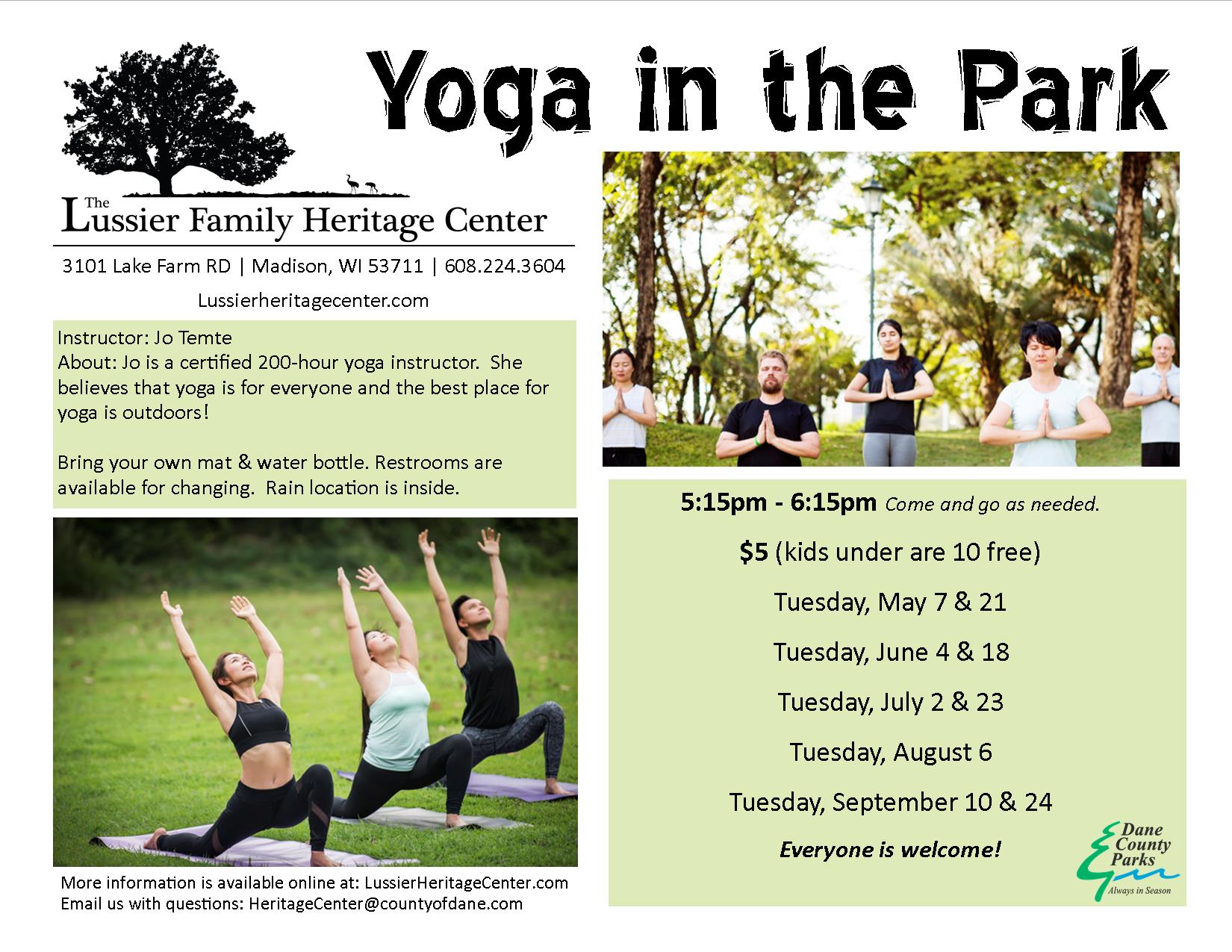 Yoga in the Park

The Lussier Family Heritage Center

3101 Lake Farm RD | Madison, WI 53711 | 608.224.3604

Lussierheritagecenter.com

Instructor: Jo Temte
About: Jo is a certified 200-hour yoga instructor. She believes that yoga is for everyone and the best place for yoga is outdoors!

Bring your own mat & water bottle. Restrooms are available for changing. Rain location is inside.

More information is available online at: LussierHeritageCenter.com
Email us with questions: HeritageCenter@countyofdane.com

5:15pm - 6:15pm Come and go as needed.

$5 (kids under are 10 free)

Tuesday, May 7 & 21

Tuesday, June 4 & 18

Tuesday, July 2 & 23

Tuesday, August 6

Tuesday, September 10 & 24

Everyone is welcome!

Dane County Parks
Always in Season